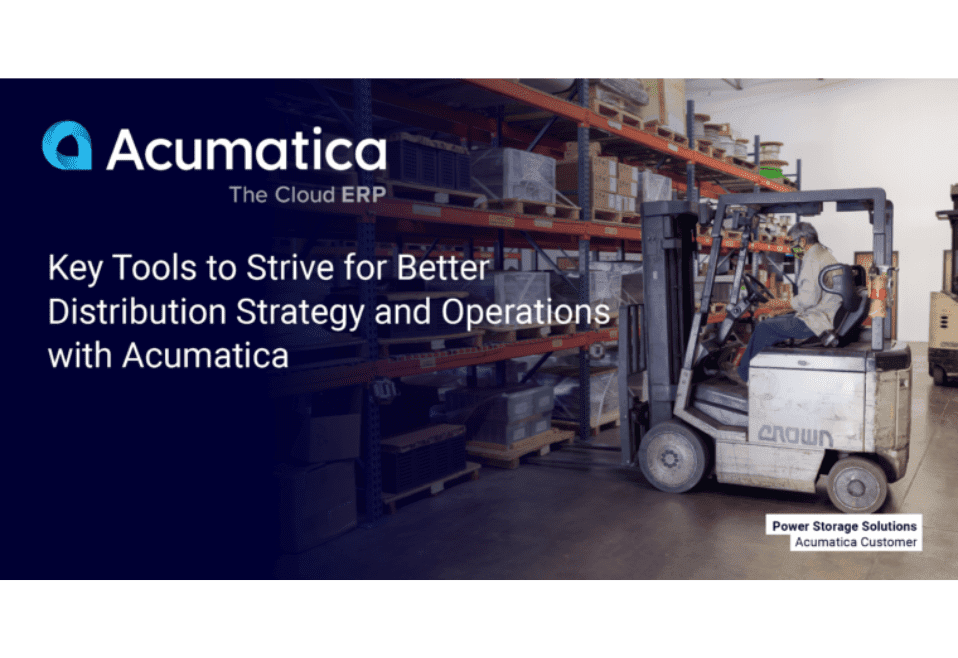 Acumatica
The Cloud ERP

Key Tools to Strive for Better Distribution Strategy and Operations with Acumatica

CROWN

Power Storage Solutions
Acumatica Customer